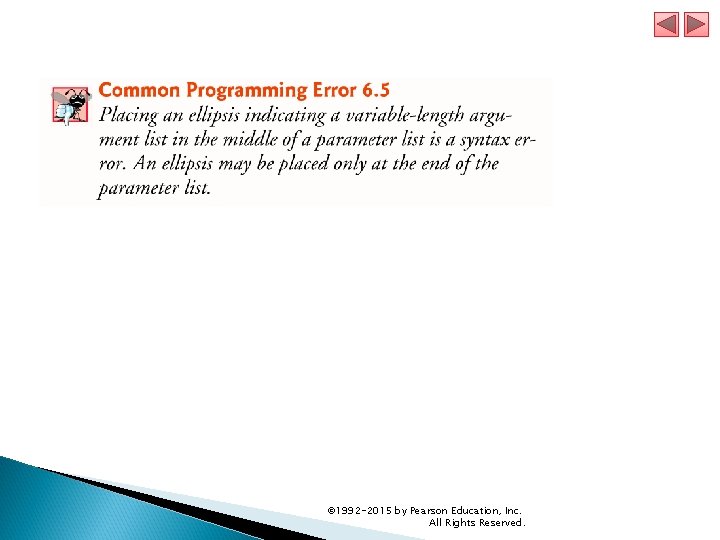 Common Programming Error 6.5
Placing an ellipsis indicating a variable-length argument list in the middle of a parameter list is a syntax error. An ellipsis may be placed only at the end of the parameter list.

©1992-2015 by Pearson Education, Inc. All Rights Reserved.